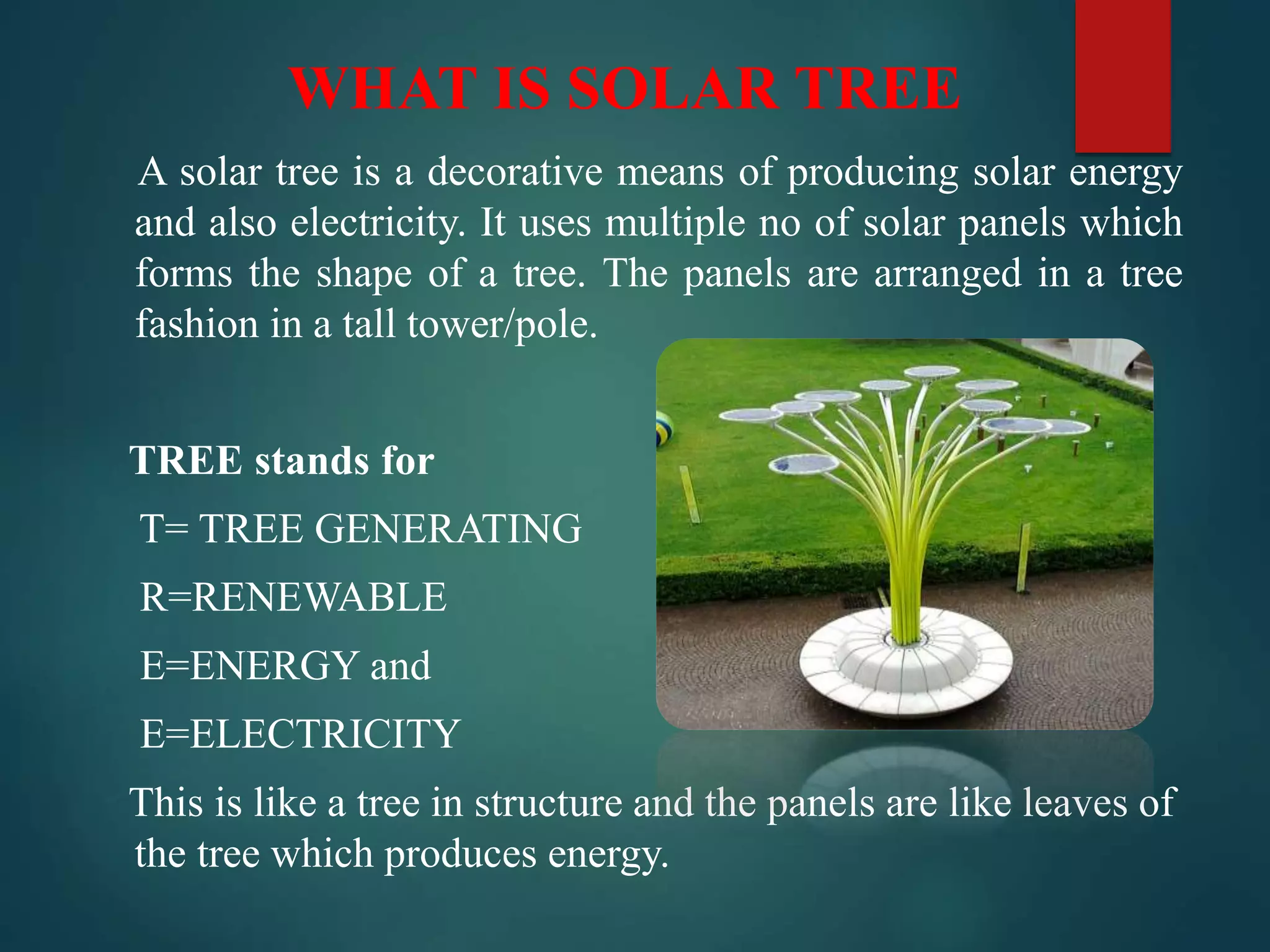 WHAT IS SOLAR TREE

A solar tree is a decorative means of producing solar energy and also electricity. It uses multiple no of solar panels which forms the shape of a tree. The panels are arranged in a tree fashion in a tall tower/pole.

TREE stands for

T= TREE GENERATING

R=RENEWABLE

E=ENERGY and

E=ELECTRICITY

This is like a tree in structure and the panels are like leaves of the tree which produces energy.